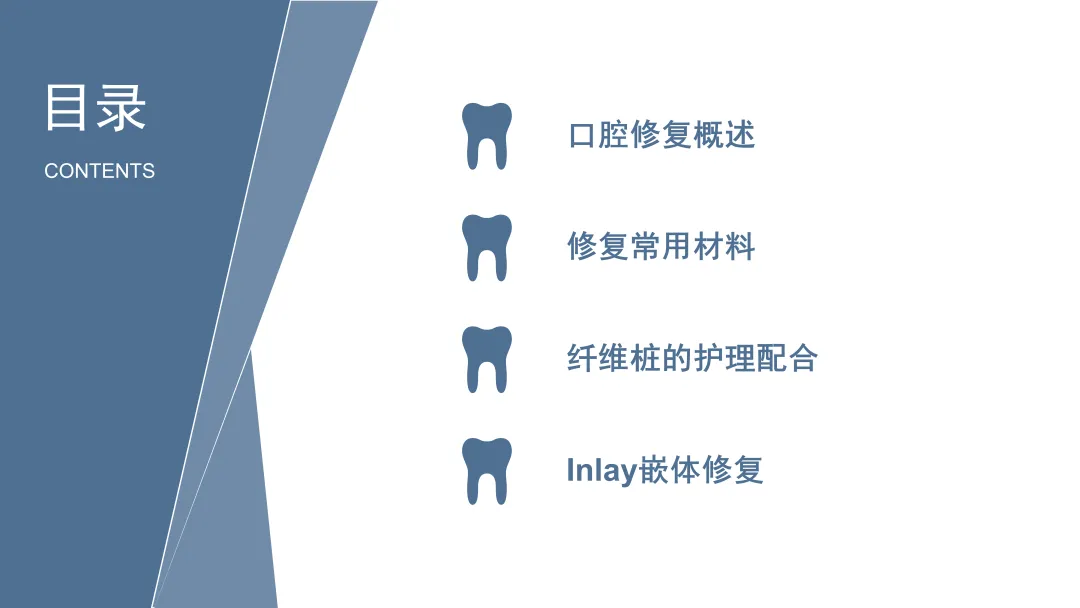 目录

CONTENTS

口腔修复概述

修复常用材料

纤维桩的护理配合

Inlay嵌体修复